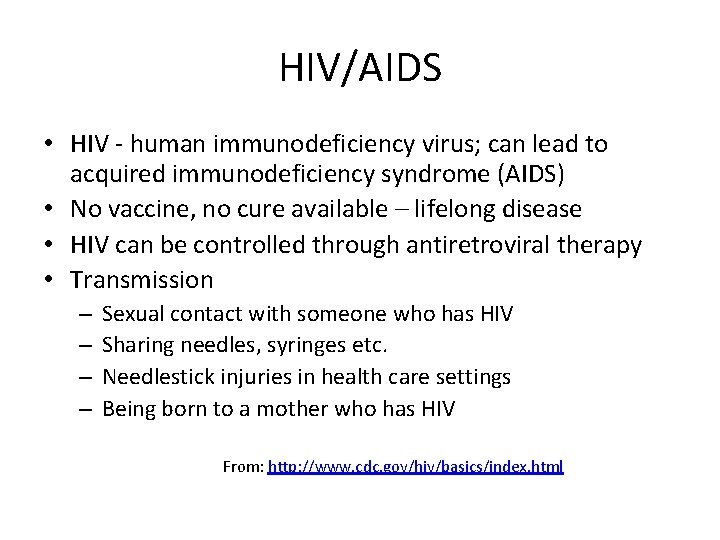 HIV/AIDS

• HIV - human immunodeficiency virus; can lead to acquired immunodeficiency syndrome (AIDS)
• No vaccine, no cure available – lifelong disease
• HIV can be controlled through antiretroviral therapy
• Transmission
– Sexual contact with someone who has HIV
– Sharing needles, syringes etc.
– Needlestick injuries in health care settings
– Being born to a mother who has HIV

From: http://www.cdc.gov/hiv/basics/index.html